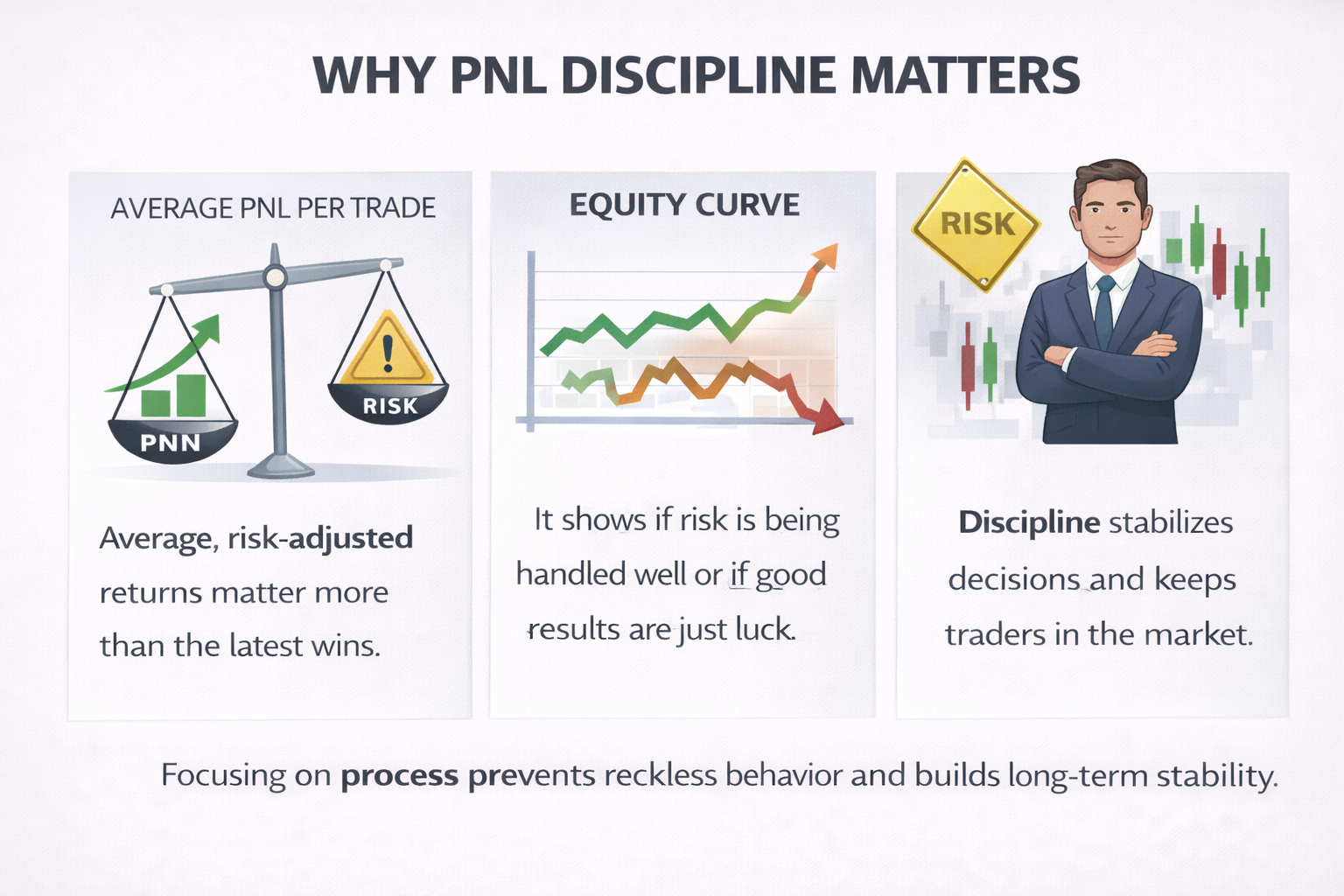 WHY PNL DISCIPLINE MATTERS

AVERAGE PNL PER TRADE

PNN

RISK

Average, risk-adjusted returns matter more than the latest wins.

EQUITY CURVE

It shows if risk is being handled well or if good results are just luck.

RISK

Discipline stabilizes decisions and keeps traders in the market.

Focusing on process prevents reckless behavior and builds long-term stability.